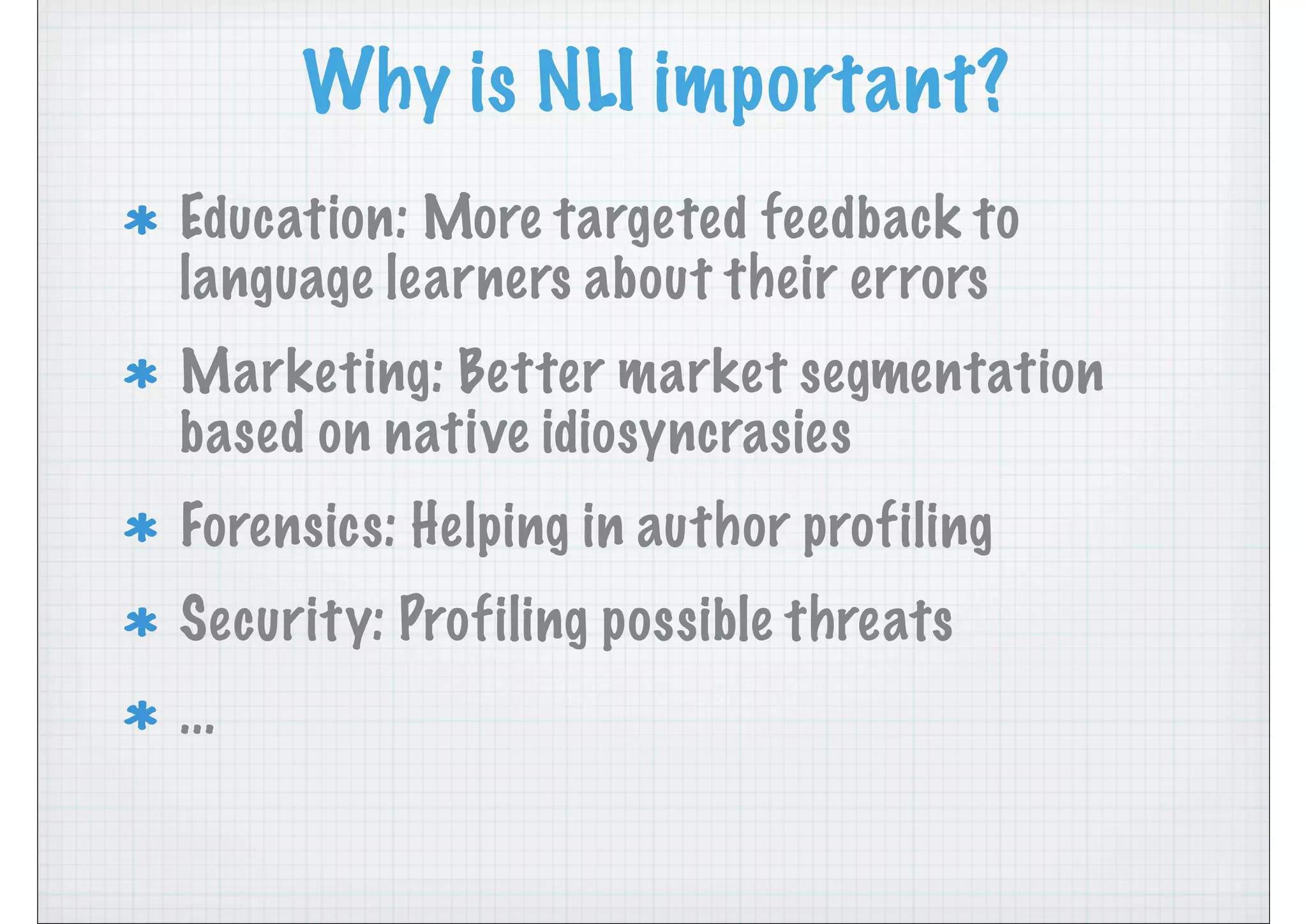 Why is NLI important?

* Education: More targeted feedback to language learners about their errors

* Marketing: Better market segmentation based on native idiosyncrasies

* Forensics: Helping in author profiling

* Security: Profiling possible threats

* ...